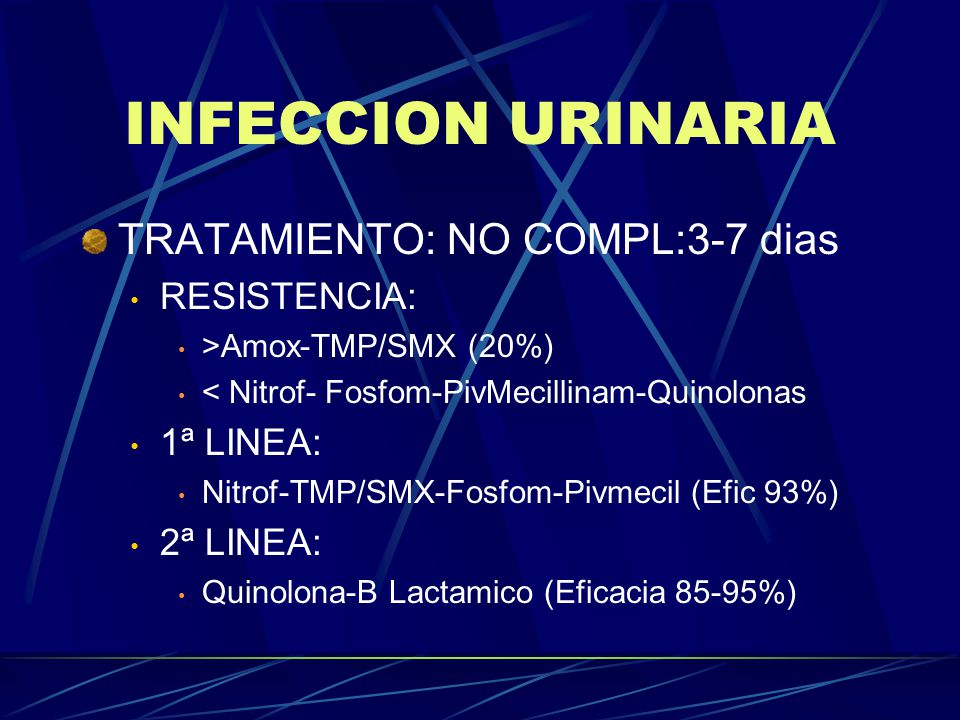 INFECCION URINARIA

TRATAMIENTO: NO COMPL:3-7 dias
• RESISTENCIA:
• >Amox-TMP/SMX (20%)
• < Nitrof- Fosfom-PivMecillinam-Quinolonas
• 1ª LINEA:
• Nitrof-TMP/SMX-Fosfom-Pivmecil (Efic 93%)
• 2ª LINEA:
• Quinolona-B Lactamico (Eficacia 85-95%)